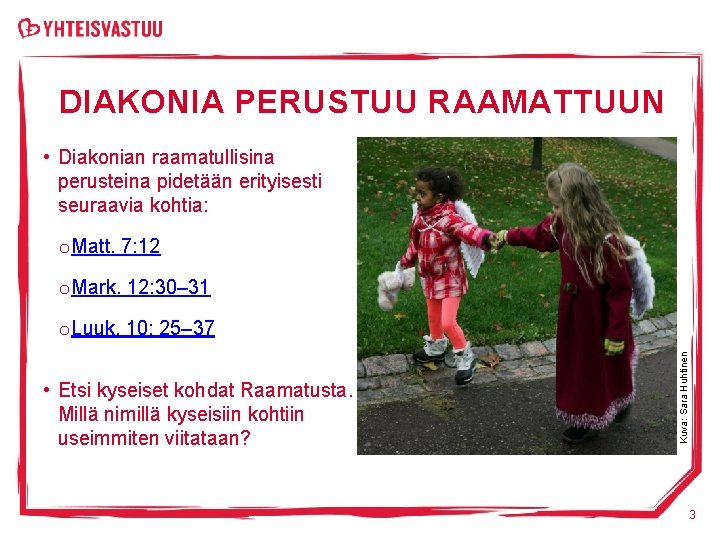 YHTEISVASTUU

DIAKONIA PERUSTUU RAAMATTUUN

• Diakonian raamatullisina perusteina pidetään erityisesti seuraavia kohtia:

o Matt. 7:12

o Mark. 12:30–31

o Luuk. 10: 25–37

• Etsi kyseiset kohdat Raamatusta. Millä nimillä kyseisiin kohtiin useimmiten viitataan?

Kuva: Sara Huhtinen

3